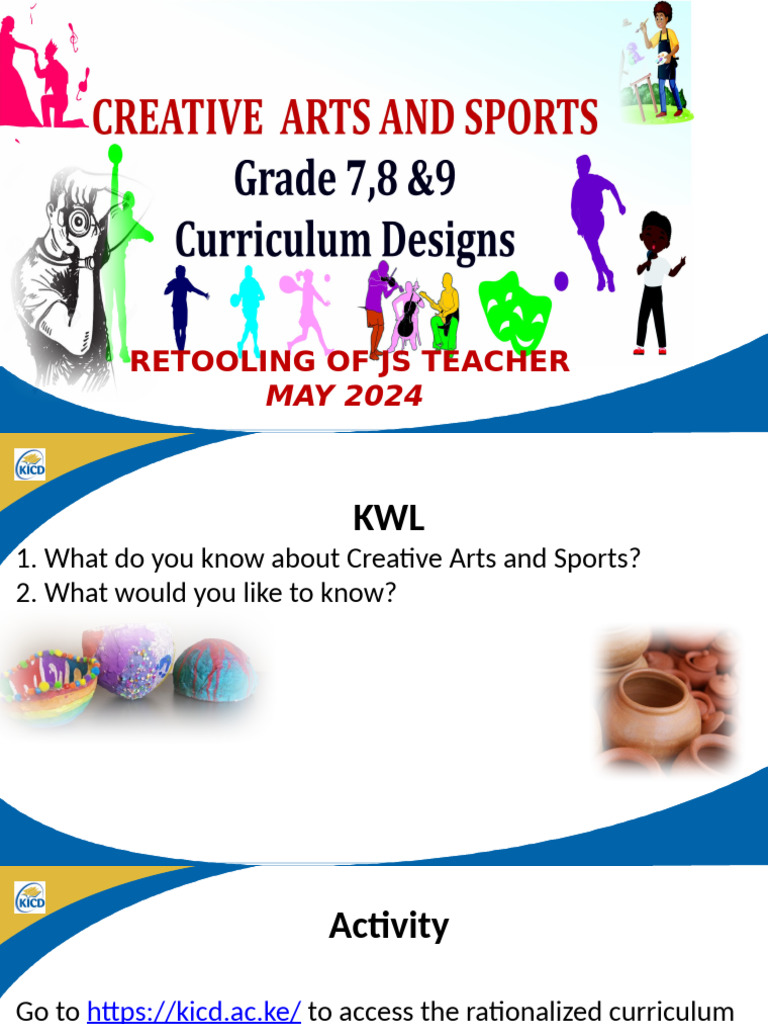 CREATIVE ARTS AND SPORTS
Grade 7,8 &9
Curriculum Designs

RETOOLING OF JS TEACHER
MAY 2024

KICD

KWL
1. What do you know about Creative Arts and Sports?
2. What would you like to know?

KICD

Activity

Go to https://kicd.ac.ke/ to access the rationalized curriculum